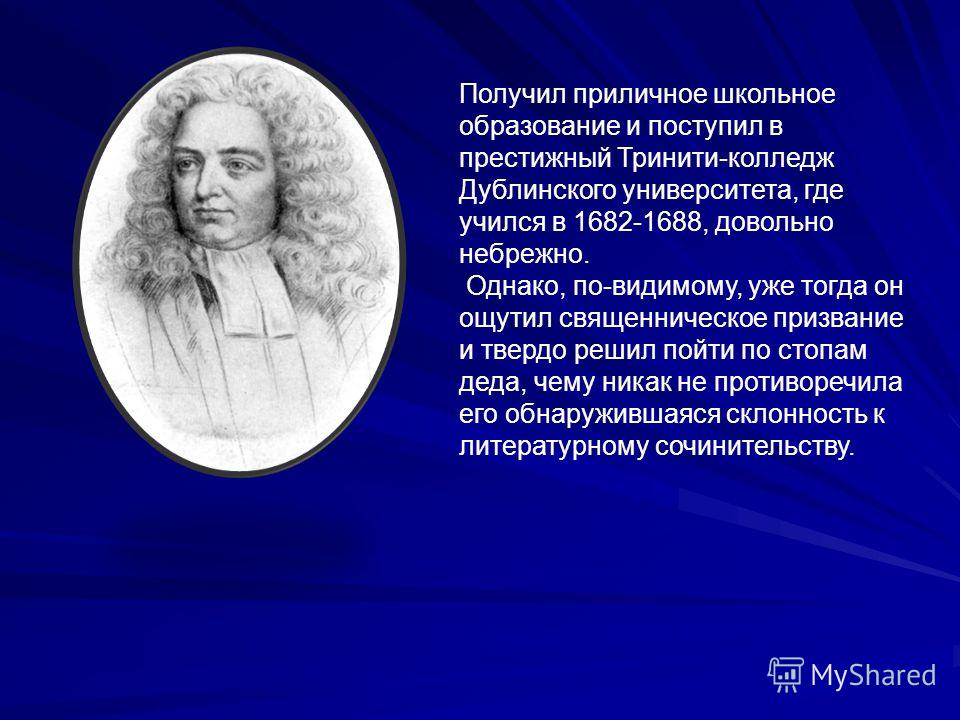 Получил приличное школьное образование и поступил в престижный Тринити-колледж Дублинского университета, где учился в 1682-1688, довольно небрежно.

Однако, по-видимому, уже тогда он ощутил священническое призвание и твердо решил пойти по стопам деда, чему никак не противоречила его обнаружившаяся склонность к литературному сочинительству.

MyShared